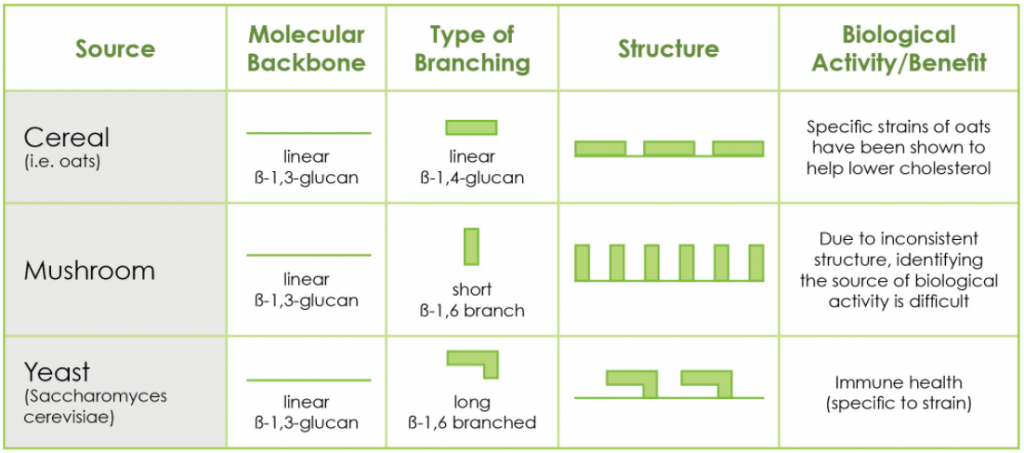 | Source | Molecular Backbone | Type of Branching | Structure | Biological Activity/Benefit |
|---|---|---|---|---|
| Cereal (i.e. oats) | linear ß-1,3-glucan | linear ß-1,4-glucan | | Specific strains of oats have been shown to help lower cholesterol |
| Mushroom | linear ß-1,3-glucan | short ß-1,6 branch | | Due to inconsistent structure, identifying the source of biological activity is difficult |
| Yeast (Saccharomyces cerevisiae) | linear ß-1,3-glucan | long ß-1,6 branched | | Immune health (specific to strain) |